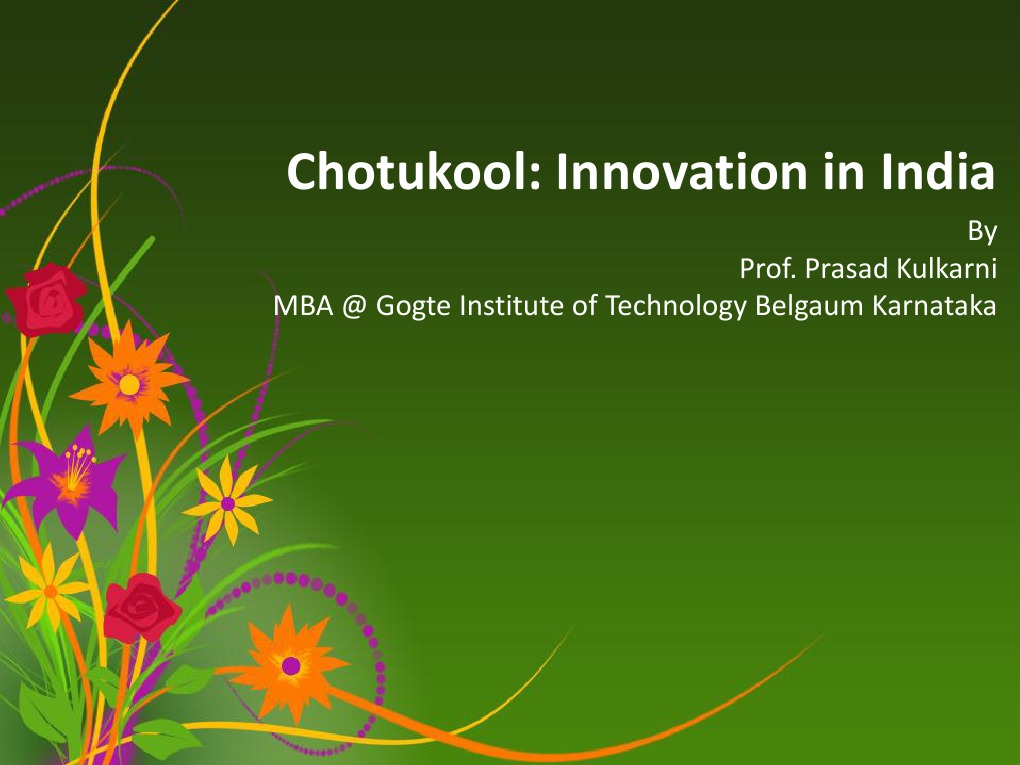 Chotukool: Innovation in India

By
Prof. Prasad Kulkarni
MBA @ Gogte Institute of Technology Belgaum Karnataka